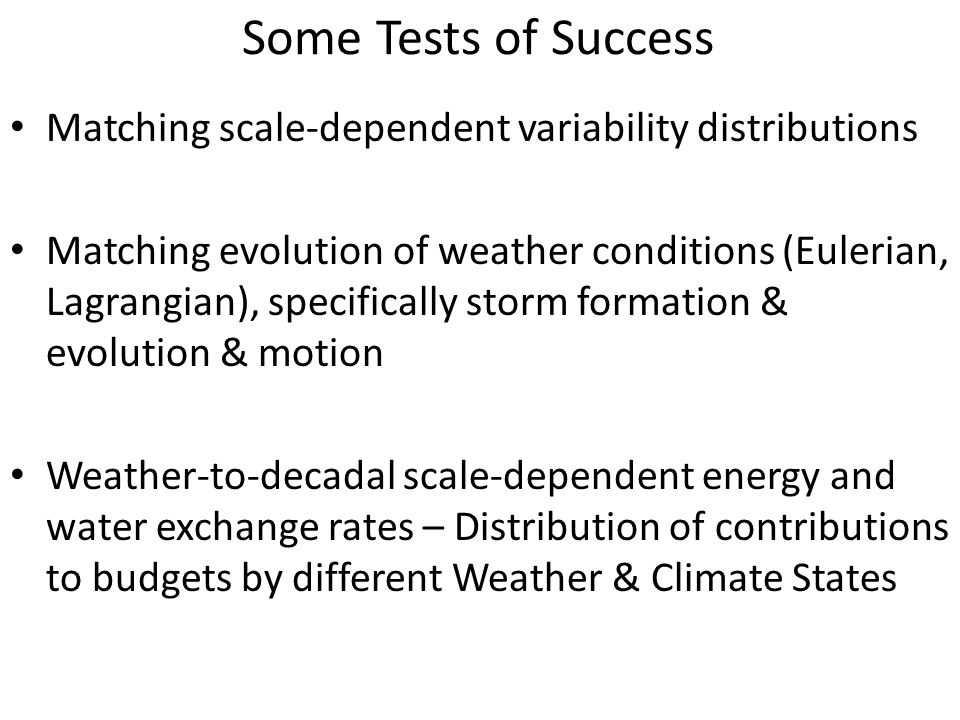 Some Tests of Success

• Matching scale-dependent variability distributions

• Matching evolution of weather conditions (Eulerian, Lagrangian), specifically storm formation & evolution & motion

• Weather-to-decadal scale-dependent energy and water exchange rates – Distribution of contributions to budgets by different Weather & Climate States